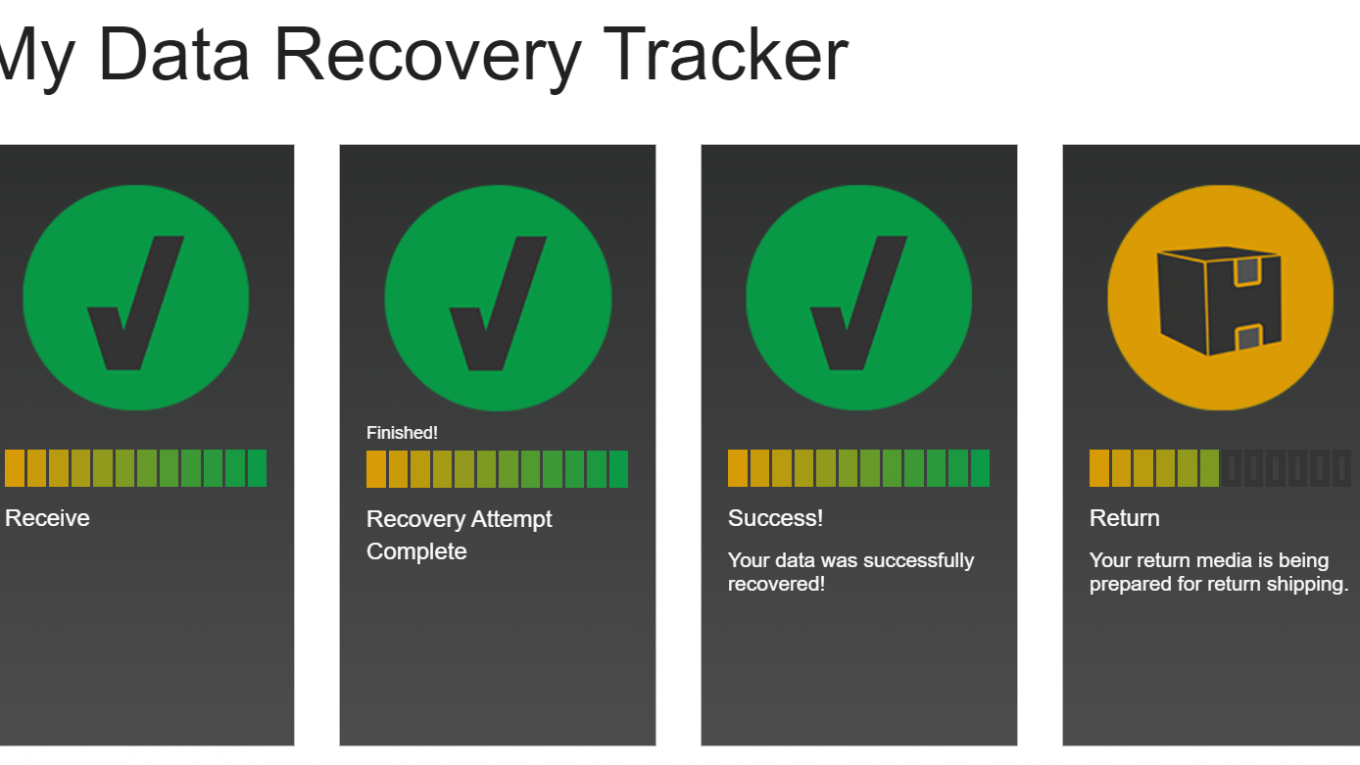 My Data Recovery Tracker

Receive

Finished!

Recovery Attempt Complete

Success!

Your data was successfully recovered!

Return

Your return media is being prepared for return shipping.